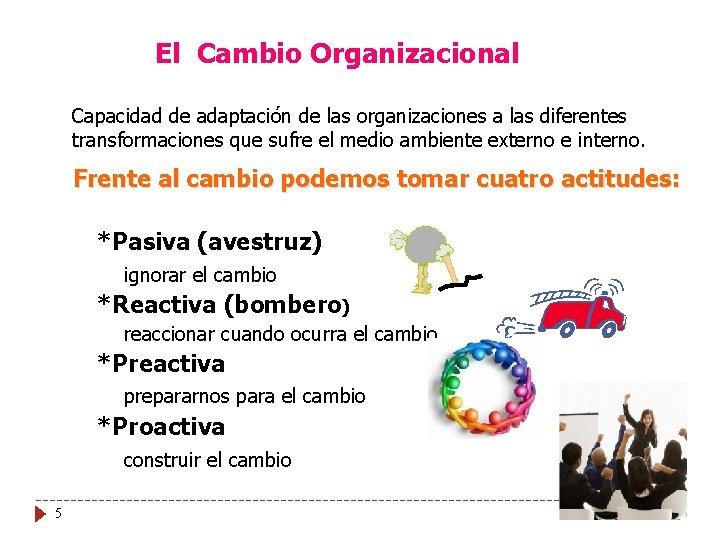 El Cambio Organizacional

Capacidad de adaptación de las organizaciones a las diferentes transformaciones que sufre el medio ambiente externo e interno.

Frente al cambio podemos tomar cuatro actitudes:

*Pasiva (avestruz)
ignorar el cambio
*Reactiva (bombero)
reaccionar cuando ocurra el cambio
*Preactiva
prepararnos para el cambio
*Proactiva
construir el cambio

5